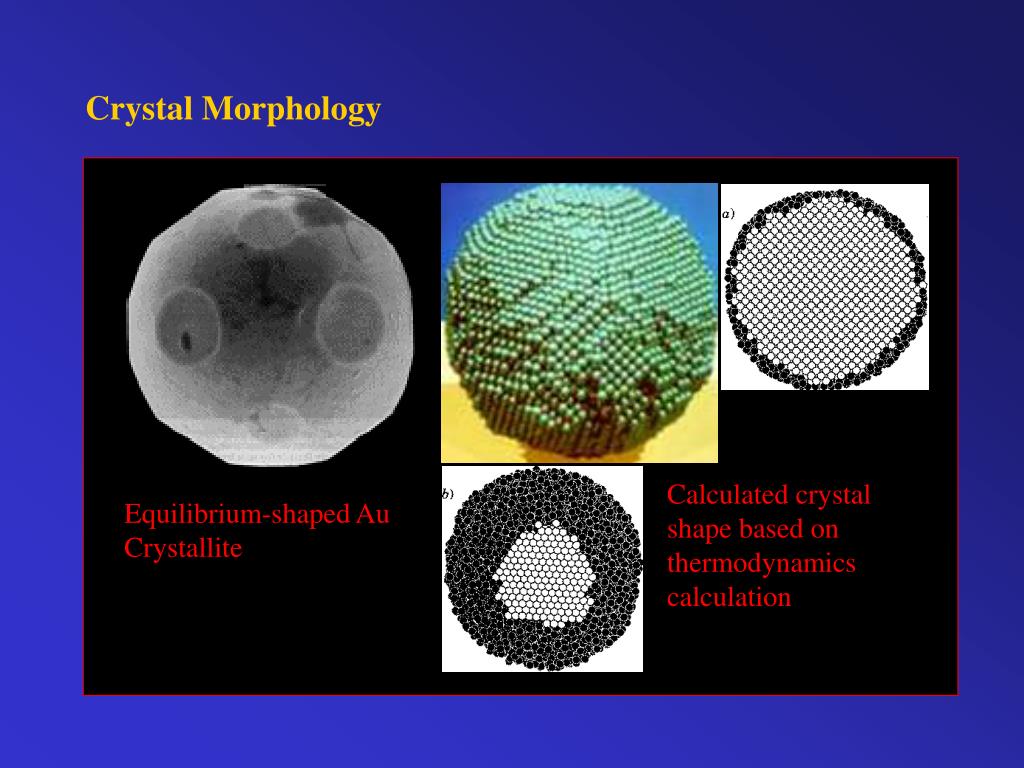 Crystal Morphology

a)

b)

Equilibrium-shaped Au Crystallite

Calculated crystal shape based on thermodynamics calculation